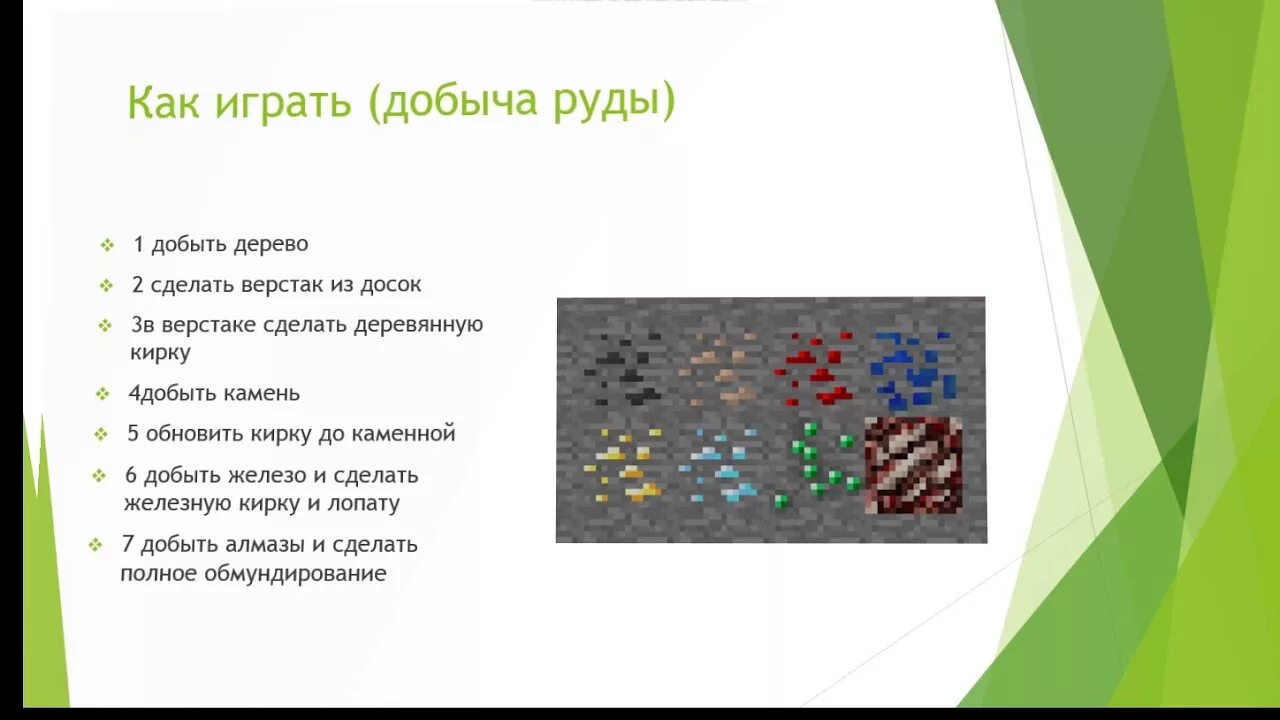 Как играть (добыча руды)

❖ 1 добыть дерево
❖ 2 сделать верстак из досок
❖ 3в верстаке сделать деревянную кирку
❖ 4добыть камень
❖ 5 обновить кирку до каменной
❖ 6 добыть железо и сделать железную кирку и лопату
❖ 7 добыть алмазы и сделать полное обмундирование